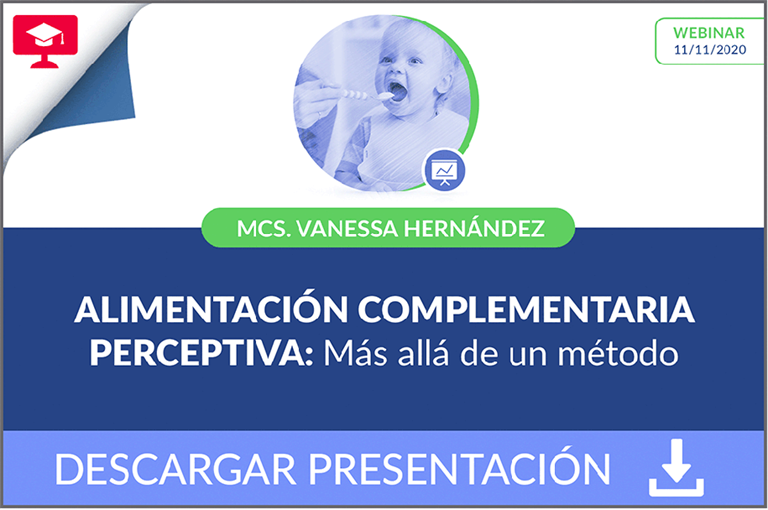 WEBINAR
11/11/2020

MCS. VANESSA HERNÁNDEZ

ALIMENTACIÓN COMPLEMENTARIA PERCEPTIVA: Más allá de un método

DESCARGAR PRESENTACIÓN